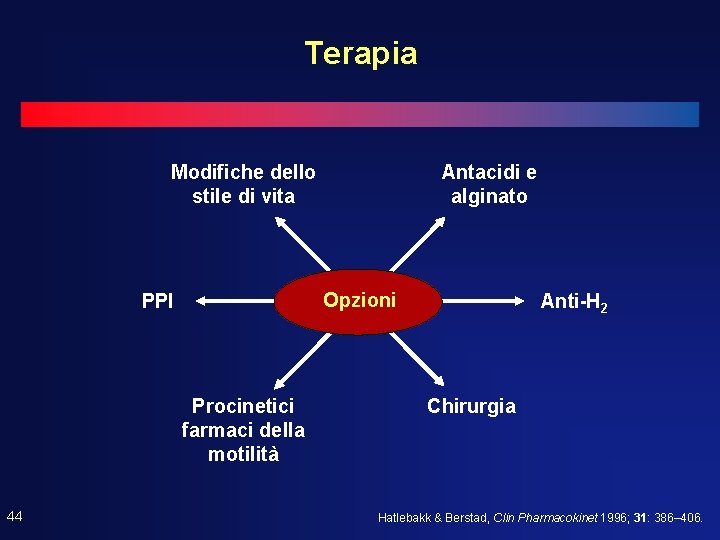 Terapia

Modifiche dello stile di vita

Antacidi e alginato

PPI

Opzioni

Anti-$H_2$

Procinetici farmaci della motilità

Chirurgia

44

Hatlebakk & Berstad, Clin Pharmacokinet 1996; 31: 386–406.